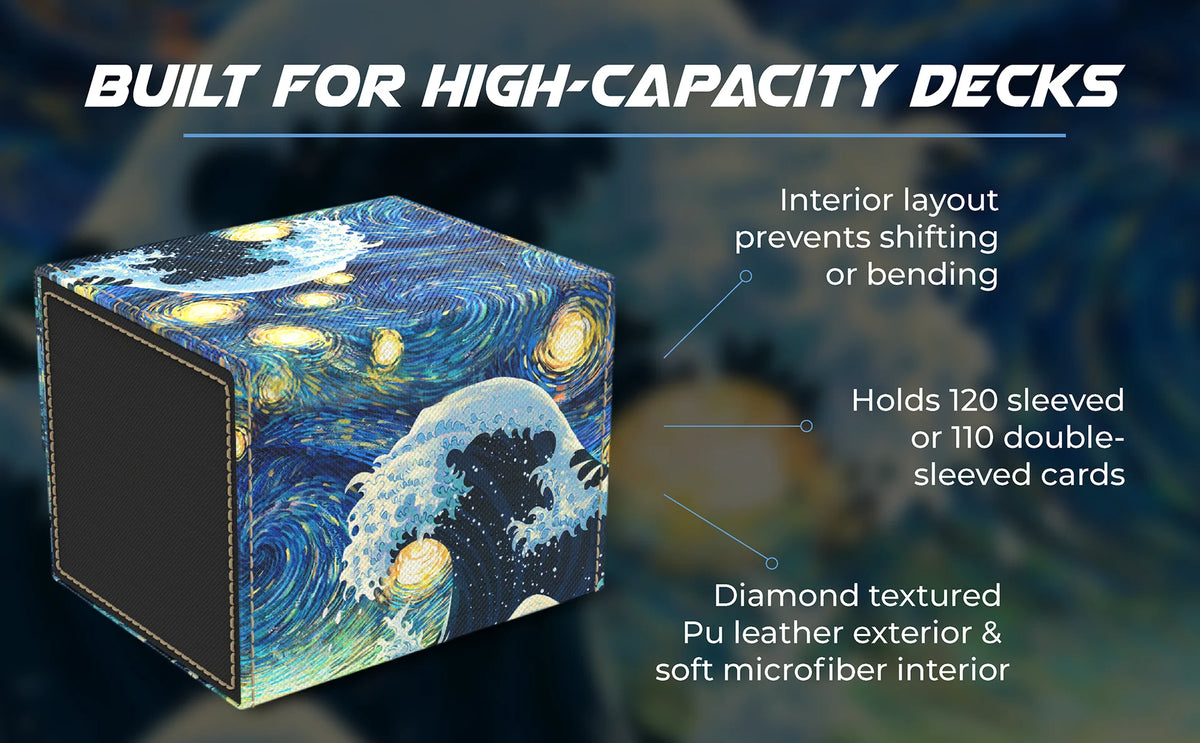 BUILT FOR HIGH-CAPACITY DECKS

Interior layout prevents shifting or bending

Holds 120 sleeved or 110 double-sleeved cards

Diamond textured Pu leather exterior & soft microfiber interior